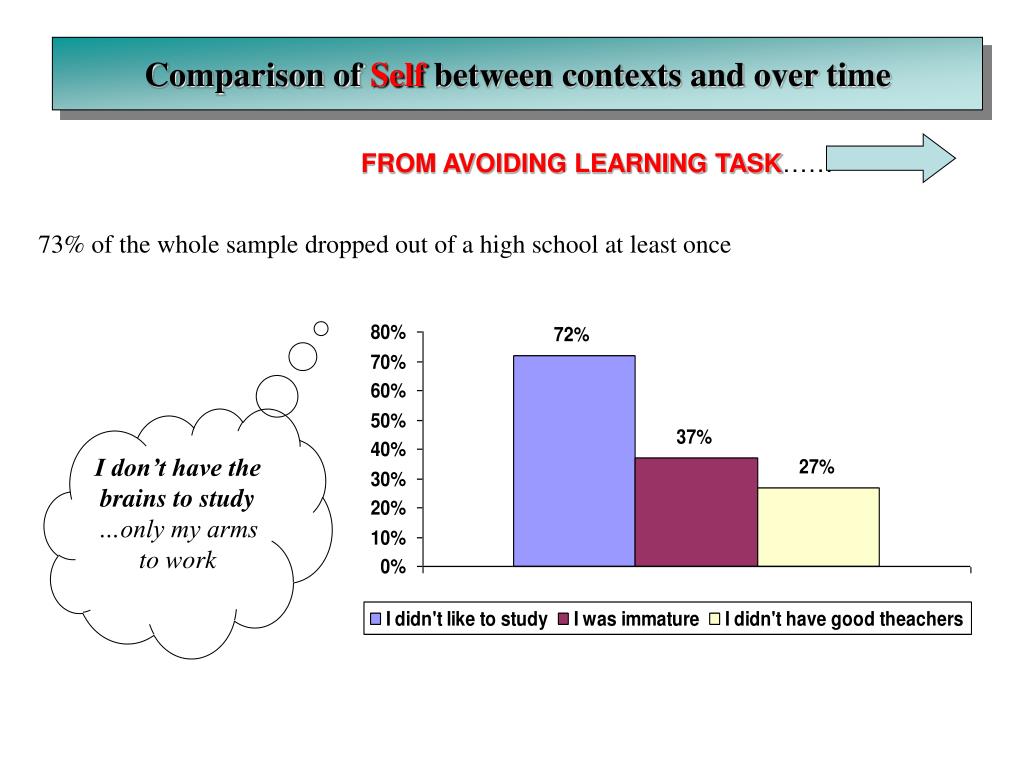 Comparison of Self between contexts and over time

FROM AVOIDING LEARNING TASK……

73% of the whole sample dropped out of a high school at least once

I don't have the brains to study …only my arms to work

80%
70%
60%
50%
40%
30%
20%
10%
0%

72%
37%
27%

I didn't like to study
I was immature
I didn't have good theachers